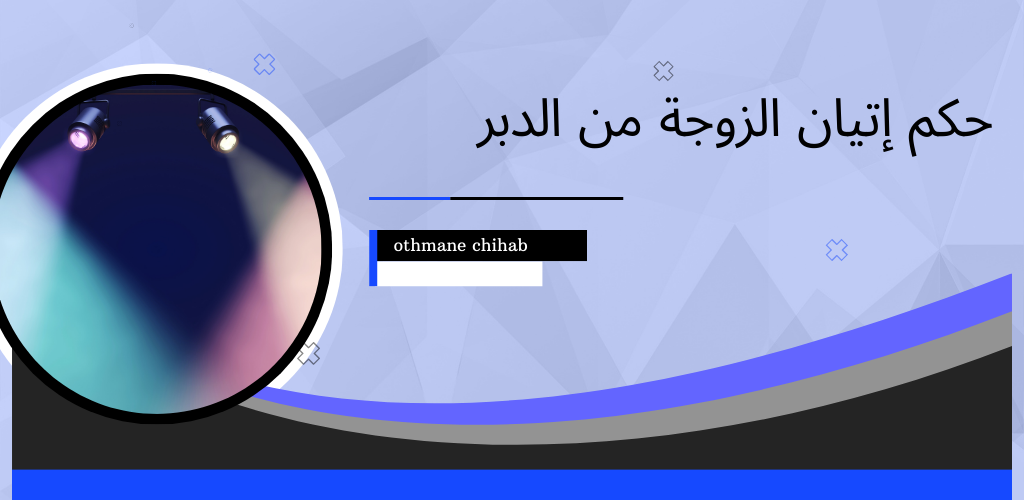 حكم إتيان الزوجة من الدبر

othmane chihab